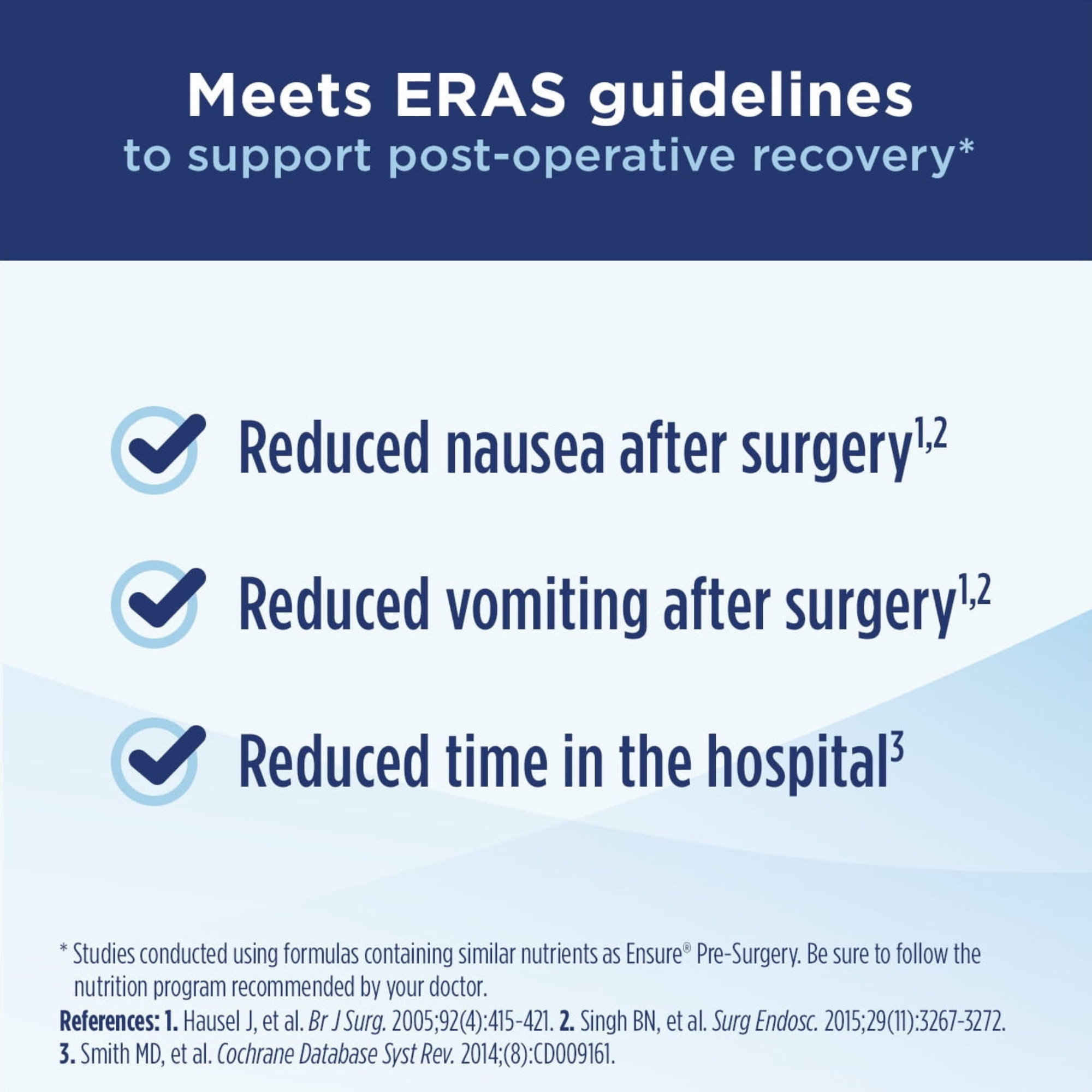 Meets ERAS guidelines
to support post-operative recovery*

Reduced nausea after surgery$^{1,2}$

Reduced vomiting after surgery$^{1,2}$

Reduced time in the hospital$^{3}$

* Studies conducted using formulas containing similar nutrients as Ensure® Pre-Surgery. Be sure to follow the nutrition program recommended by your doctor.

References: 1. Hausel J, et al. Br J Surg. 2005;92(4):415-421. 2. Singh BN, et al. Surg Endosc. 2015;29(11):3267-3272. 3. Smith MD, et al. Cochrane Database Syst Rev. 2014;(8):CD009161.